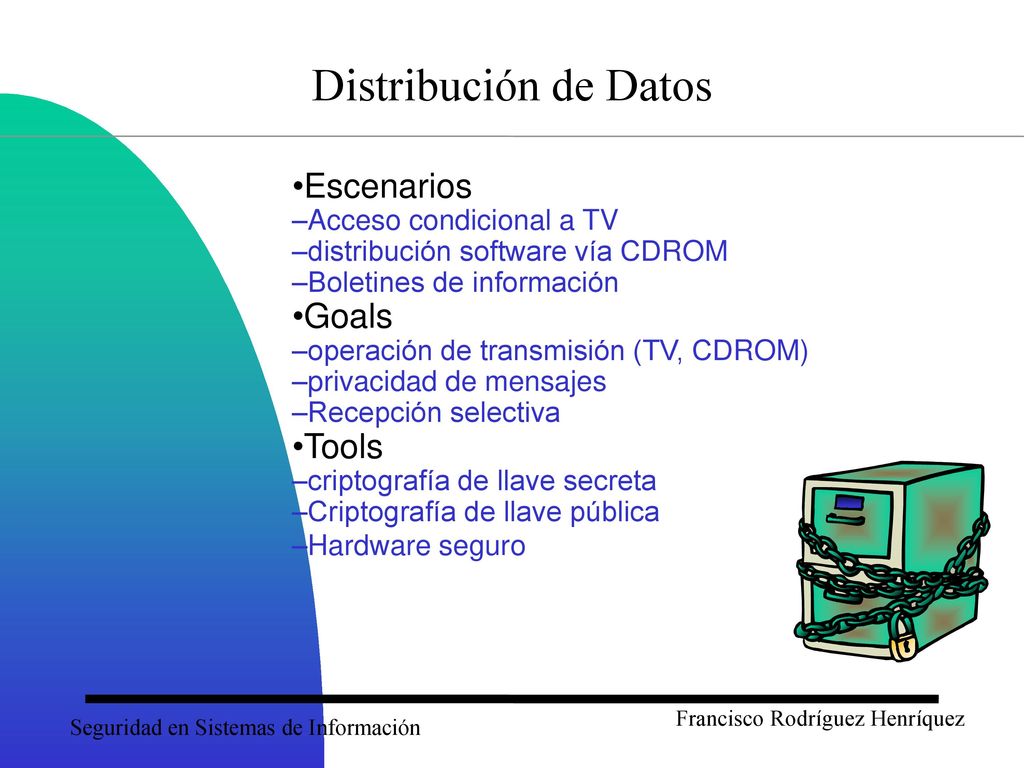 Distribución de Datos

•Escenarios
–Acceso condicional a TV
–distribución software vía CDROM
–Boletines de información
•Goals
–operación de transmisión (TV, CDROM)
–privacidad de mensajes
–Recepción selectiva
•Tools
–criptografía de llave secreta
–Criptografía de llave pública
–Hardware seguro

Seguridad en Sistemas de Información

Francisco Rodríguez Henríquez